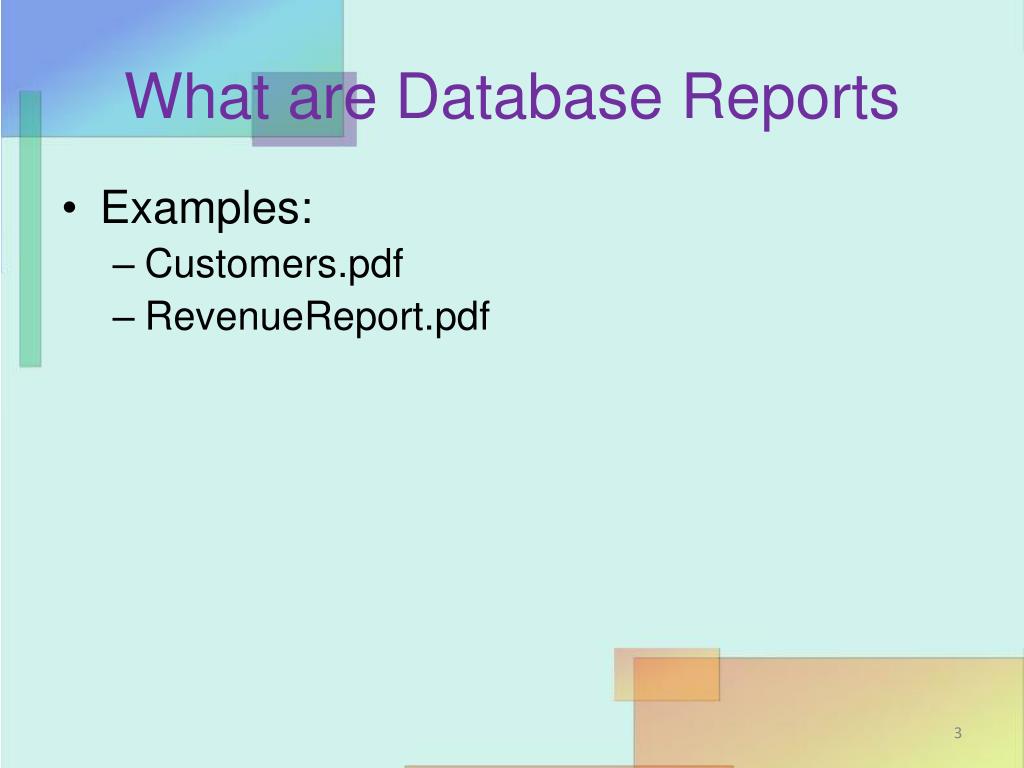 What are Database Reports

• Examples:
– Customers.pdf
– RevenueReport.pdf

3